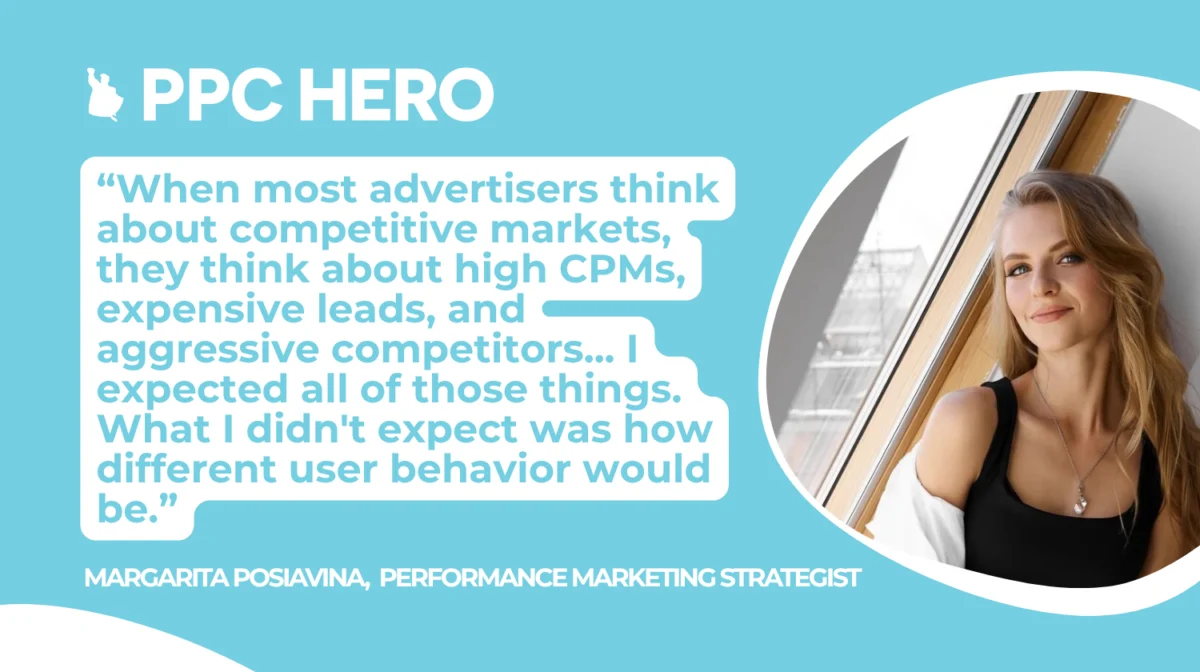 PPC HERO

“When most advertisers think about competitive markets, they think about high CPMs, expensive leads, and aggressive competitors... I expected all of those things. What I didn't expect was how different user behavior would be.”

MARGARITA POSIAVINA, PERFORMANCE MARKETING STRATEGIST